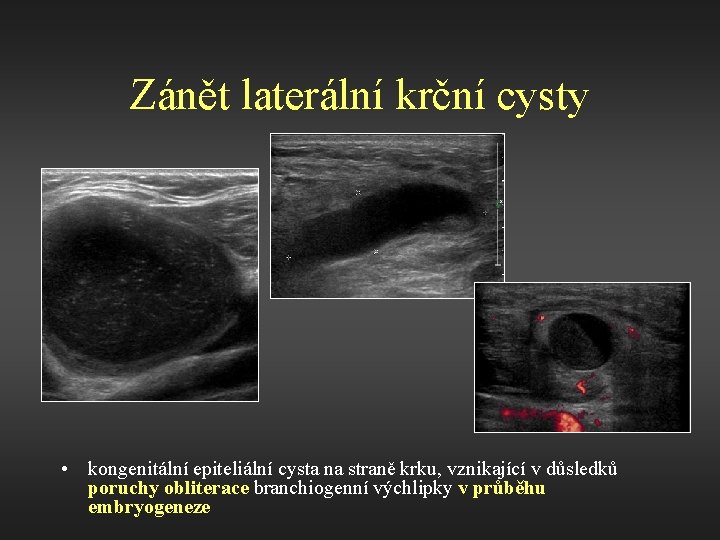 Zánět laterální krční cysty

• kongenitální epiteliální cysta na straně krku, vznikající v důsledků poruchy obliterace branchiogenní výchlipky v průběhu embryogeneze